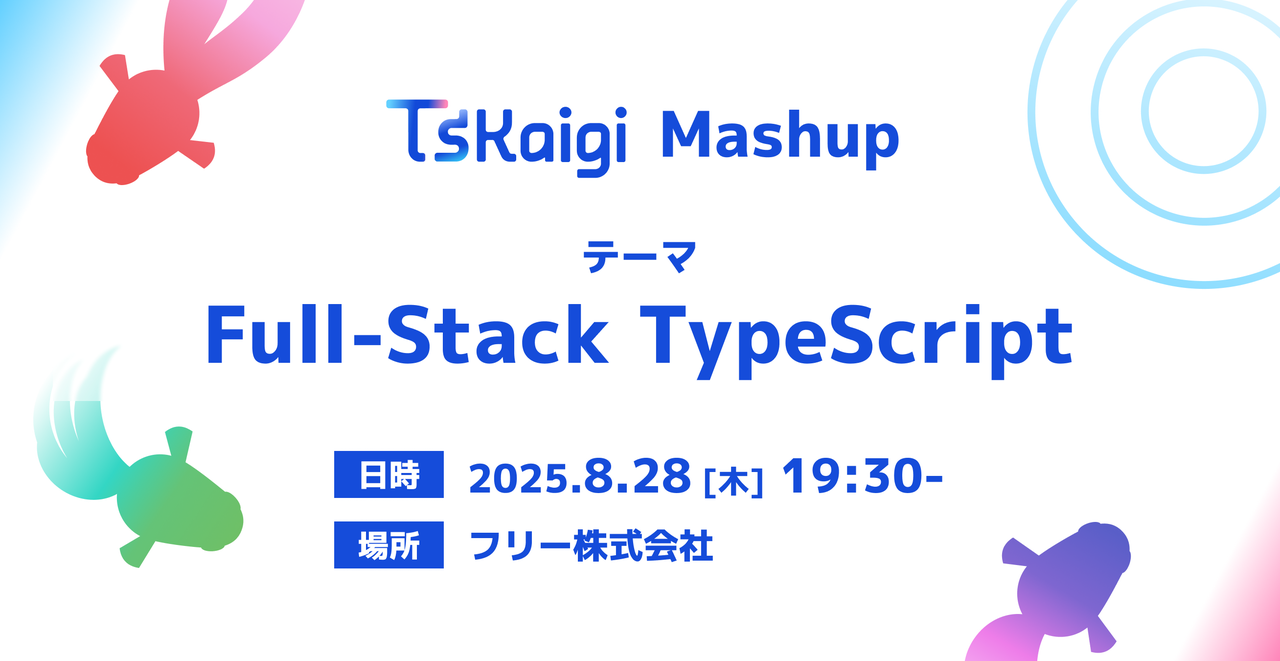 TSKaigi Mashup

テーマ
Full-Stack TypeScript

日時 2025.8.28 [木] 19:30-

場所 フリー株式会社